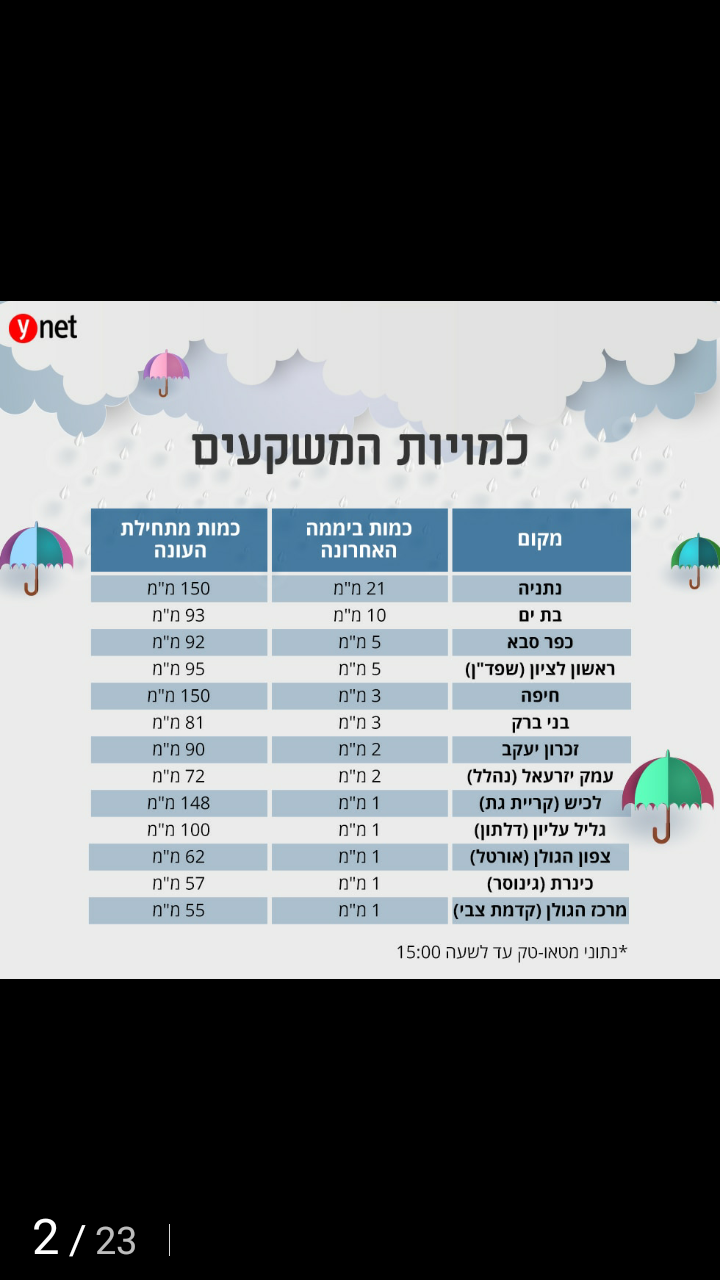 ynet

כמויות המשקעים

| מקום | כמות ביממה האחרונה | כמות מתחילת העונה |
|---|---|---|
| נתניה | 21 מ"מ | 150 מ"מ |
| בת ים | 10 מ"מ | 93 מ"מ |
| כפר סבא | 5 מ"מ | 92 מ"מ |
| ראשון לציון (שפד"ן) | 5 מ"מ | 95 מ"מ |
| חיפה | 3 מ"מ | 150 מ"מ |
| בני ברק | 3 מ"מ | 81 מ"מ |
| זכרון יעקב | 2 מ"מ | 90 מ"מ |
| עמק יזרעאל (נהלל) | 2 מ"מ | 72 מ"מ |
| לכיש (קריית גת) | 1 מ"מ | 148 מ"מ |
| גליל עליון (דלתון) | 1 מ"מ | 100 מ"מ |
| צפון הגולן (אורטל) | 1 מ"מ | 62 מ"מ |
| כינרת (גינוסר) | 1 מ"מ | 57 מ"מ |
| מרכז הגולן (קדמת צבי) | 1 מ"מ | 55 מ"מ |

*נתוני מטאו-טק עד לשעה 15:00

2 / 23